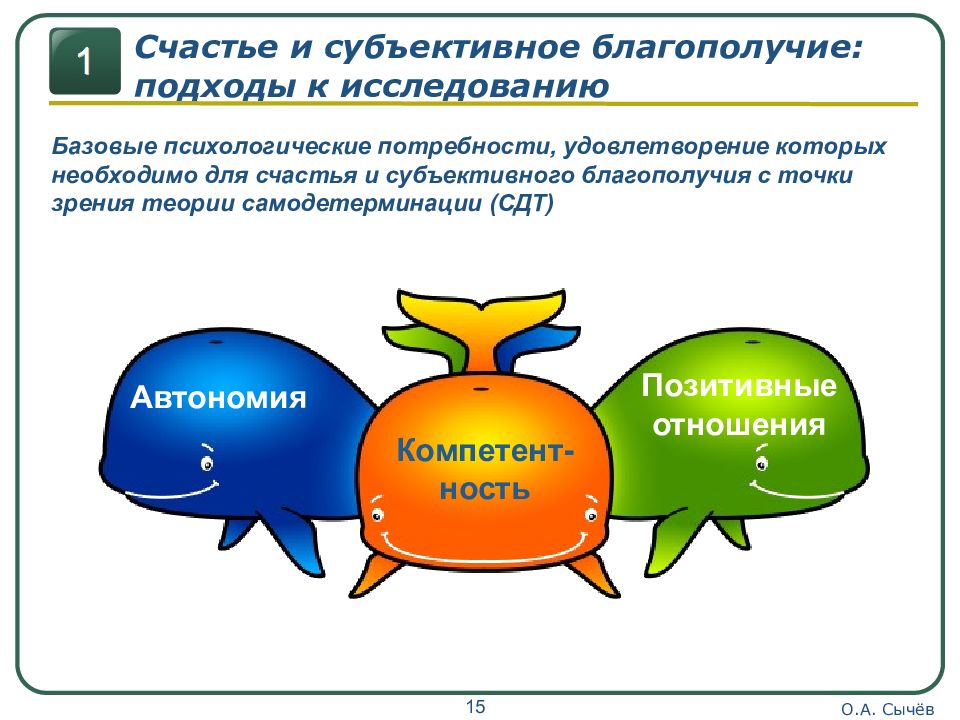 1

Счастье и субъективное благополучие: подходы к исследованию

Базовые психологические потребности, удовлетворение которых необходимо для счастья и субъективного благополучия с точки зрения теории самодетерминации (СДТ)

Автономия

Компетентность

Позитивные отношения

15

О.А. Сычёв